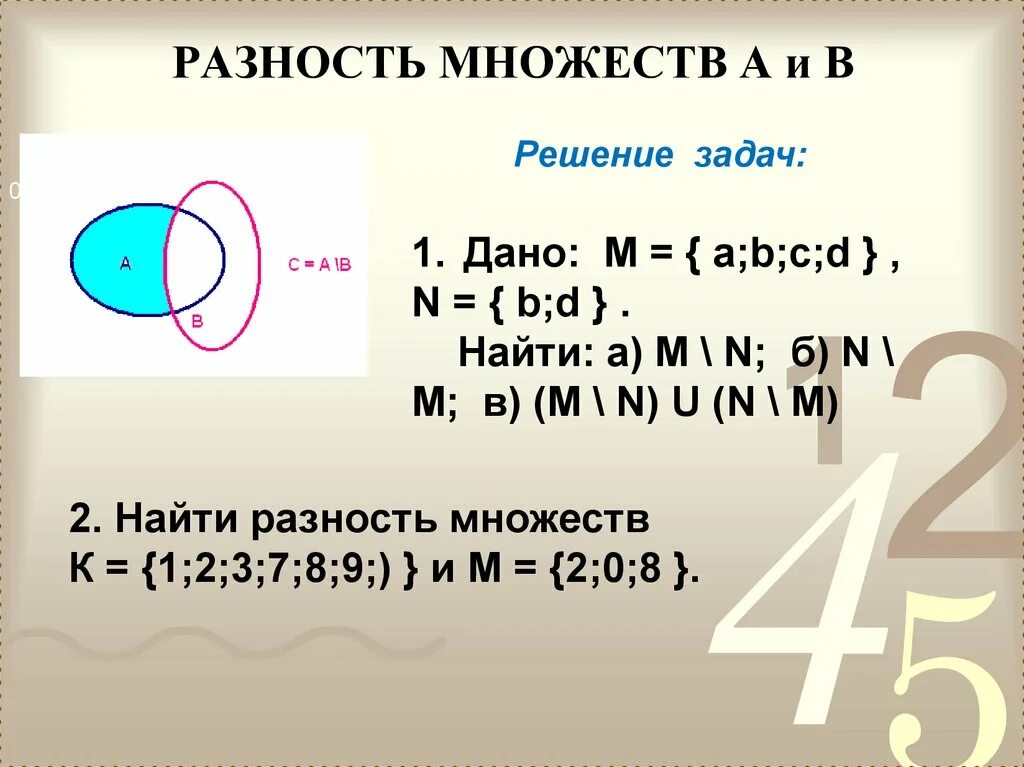 РАЗНОСТЬ МНОЖЕСТВ А и В

A

B

C = A \B

Решение задач:

1. Дано: M = { a;b;c;d } , N = { b;d } .
Найти: а) M \ N; б) N \ M; в) (M \ N) U (N \ M)

2. Найти разность множеств К = {1;2;3;7;8;9;) } и М = {2;0;8 }.

1
2
4
5